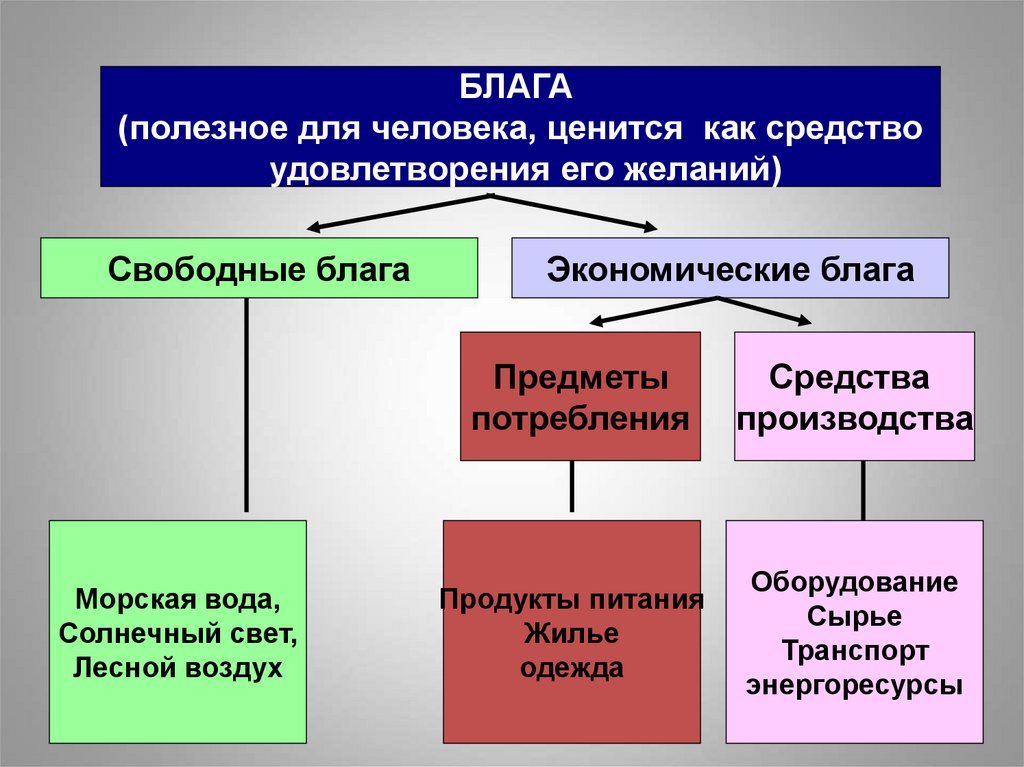 БЛАГА
(полезное для человека, ценится как средство удовлетворения его желаний)

Свободные блага

Экономические блага

Предметы потребления

Средства производства

Морская вода,
Солнечный свет,
Лесной воздух

Продукты питания
Жилье
одежда

Оборудование
Сырье
Транспорт
энергоресурсы